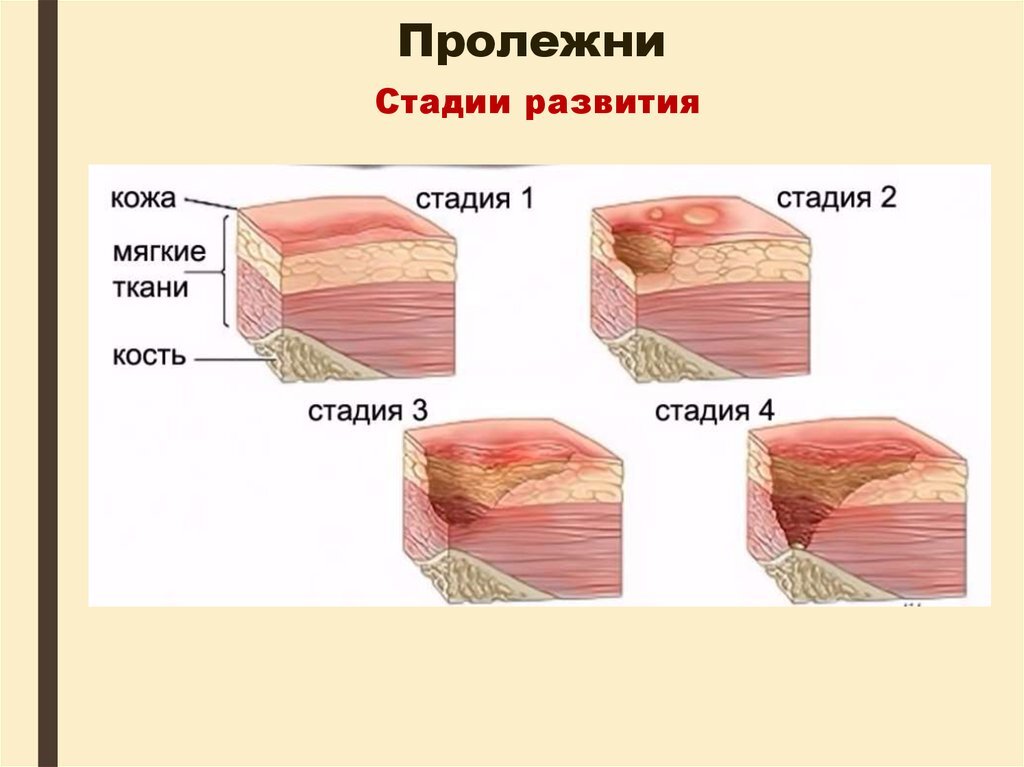 Пролежни

Стадии развития

кожа

мягкие ткани

кость

стадия 1

стадия 2

стадия 3

стадия 4